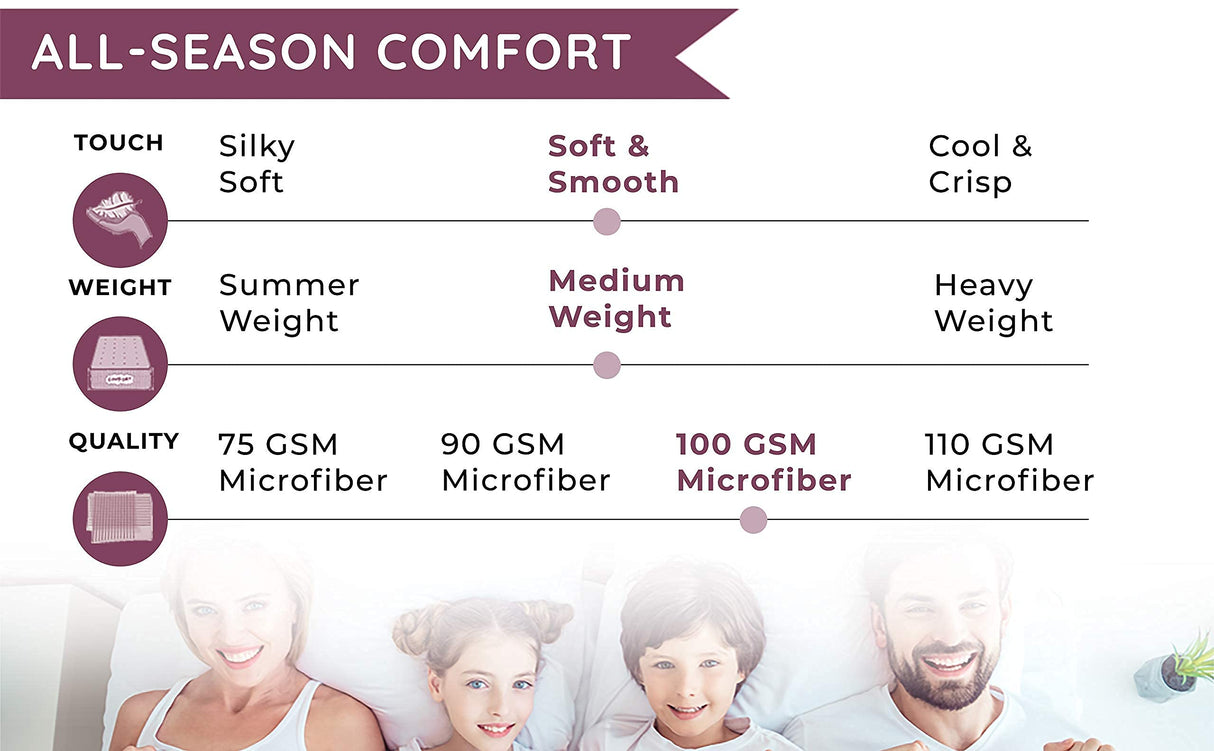 ALL-SEASON COMFORT

TOUCH

Silky Soft

Soft & Smooth

Cool & Crisp

WEIGHT

Summer Weight

Medium Weight

Heavy Weight

QUALITY

75 GSM Microfiber

90 GSM Microfiber

100 GSM Microfiber

110 GSM Microfiber